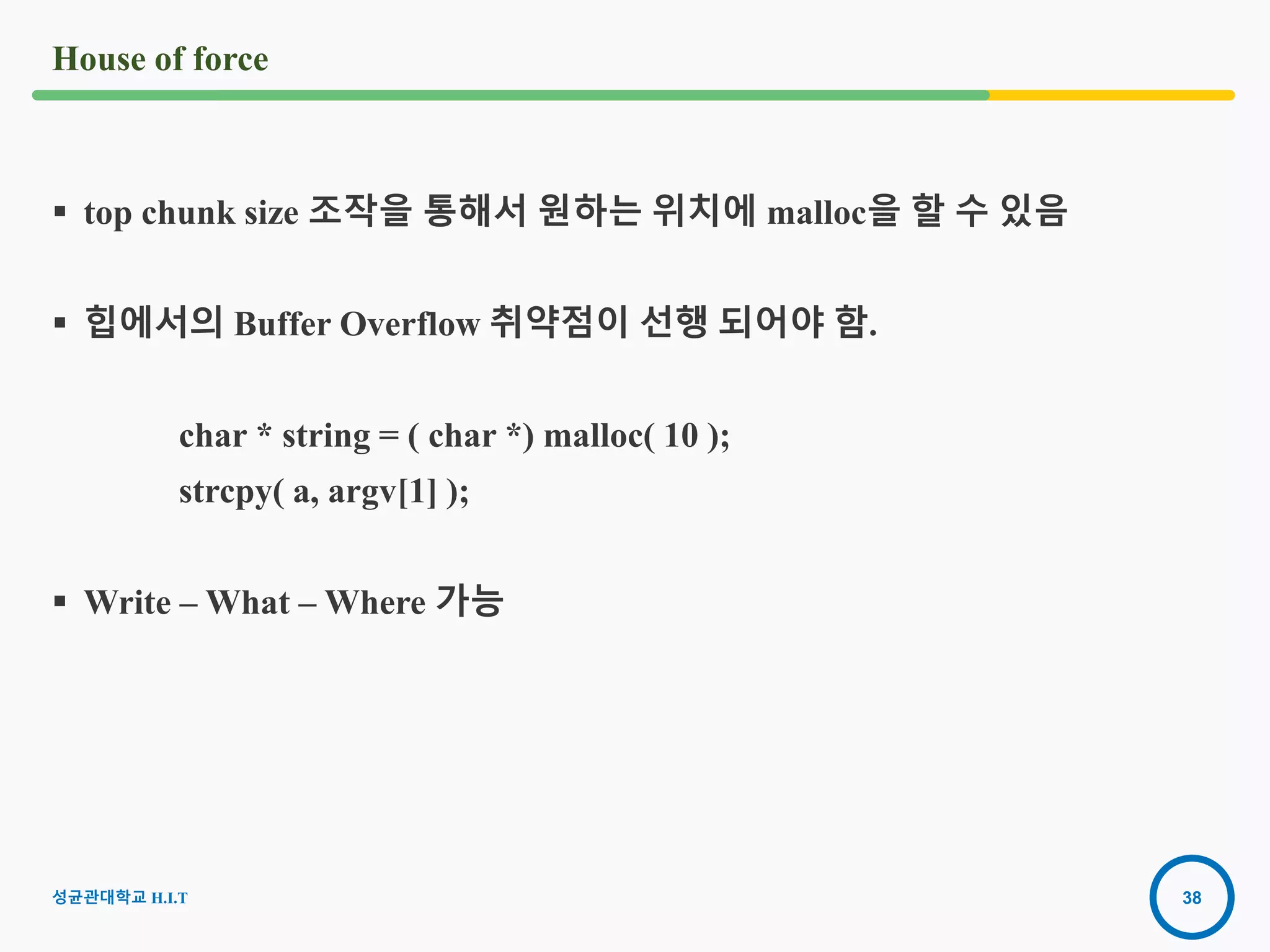 House of force

▪ top chunk size 조작을 통해서 원하는 위치에 malloc을 할 수 있음

▪ 힙에서의 Buffer Overflow 취약점이 선행 되어야 함.

char * string = ( char *) malloc( 10 );
strcpy( a, argv[1] );

▪ Write – What – Where 가능

성균관대학교 H.I.T

38